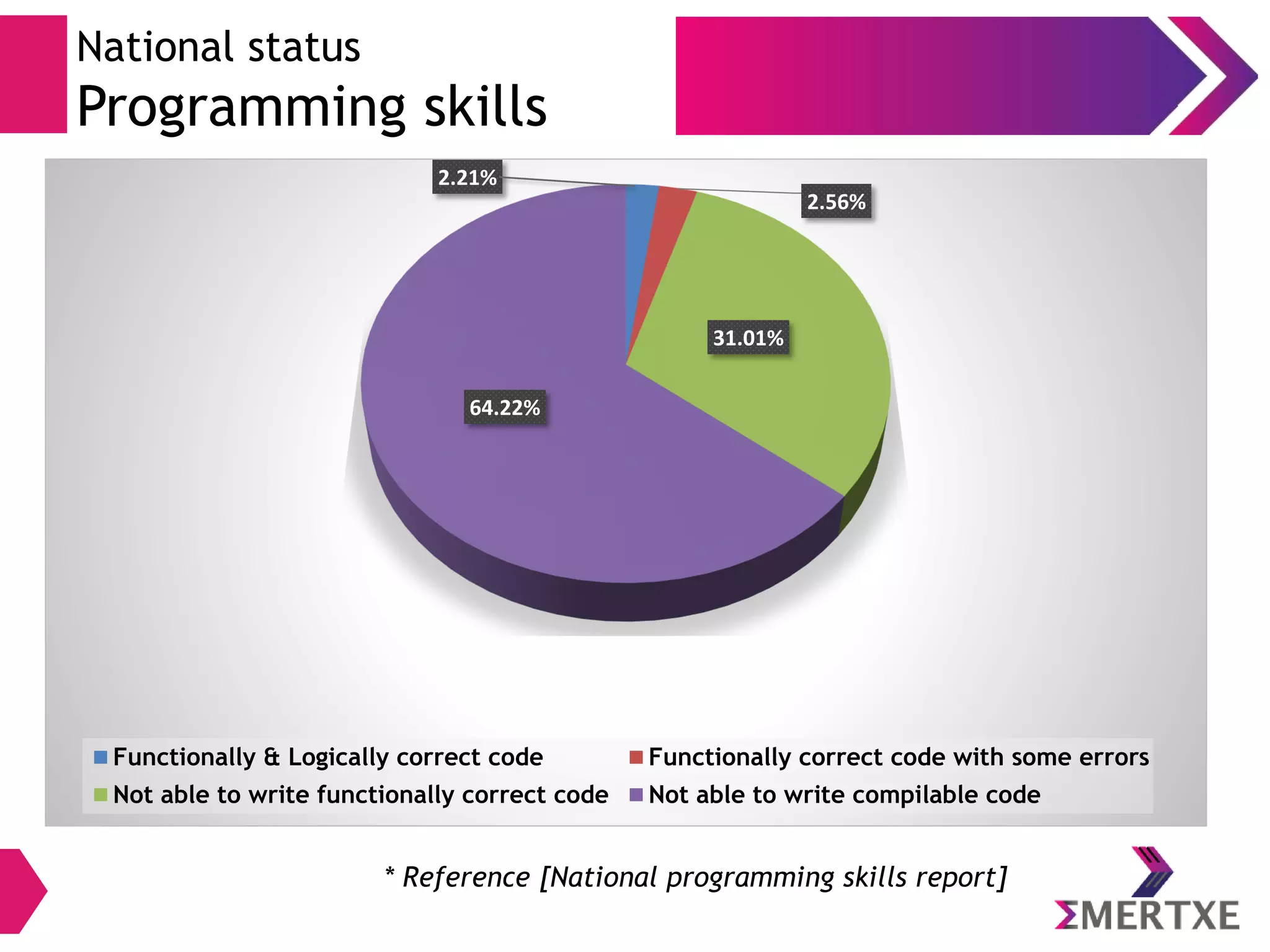 National status
Programming skills

2.21%
2.56%
31.01%
64.22%

Functionally & Logically correct code
Functionally correct code with some errors
Not able to write functionally correct code
Not able to write compilable code

* Reference [National programming skills report]

ΣMERTXE